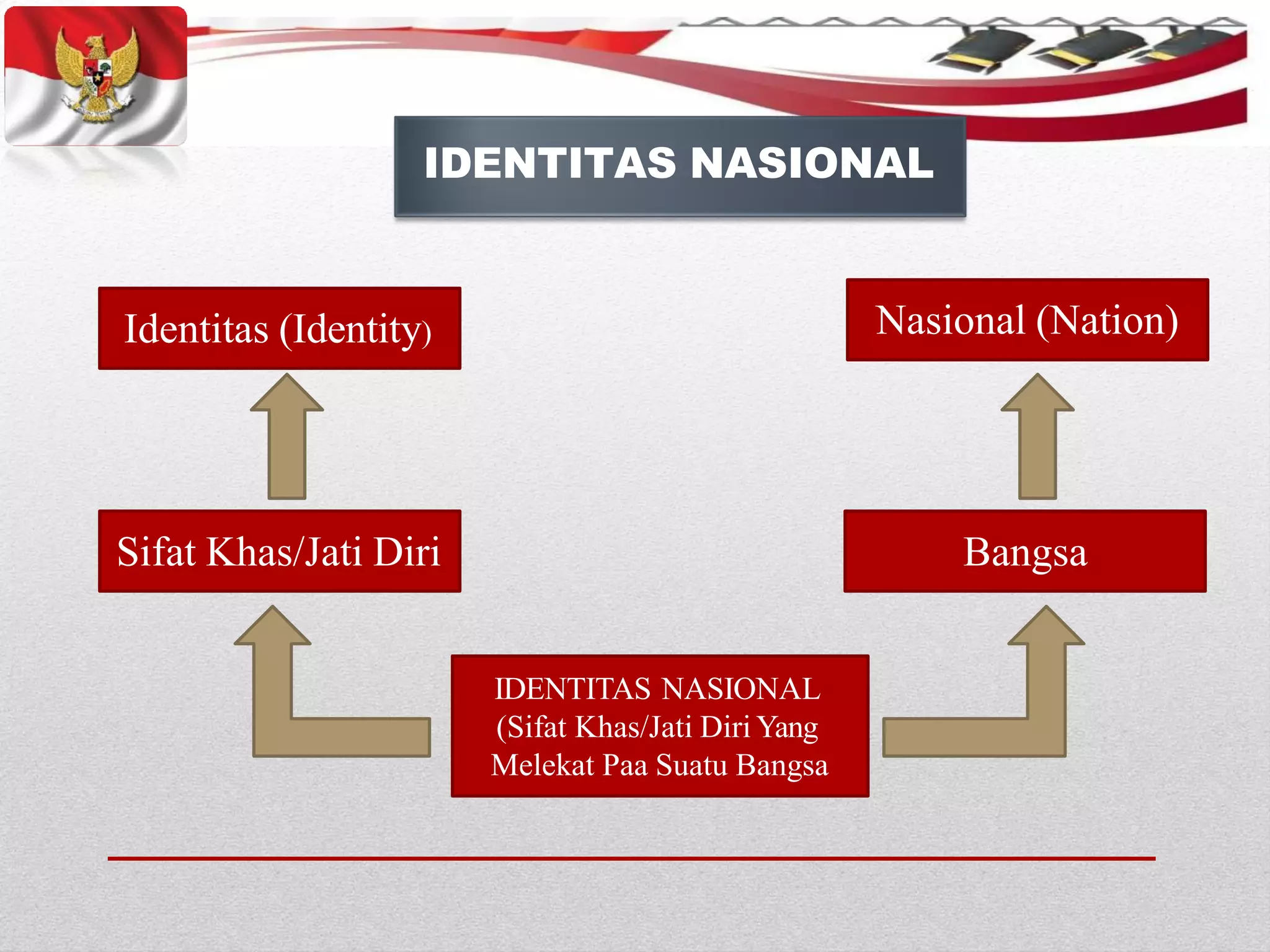 IDENTITAS NASIONAL

Identitas (Identity)

Nasional (Nation)

Sifat Khas/Jati Diri

Bangsa

IDENTITAS NASIONAL (Sifat Khas/Jati Diri Yang Melekat Paa Suatu Bangsa